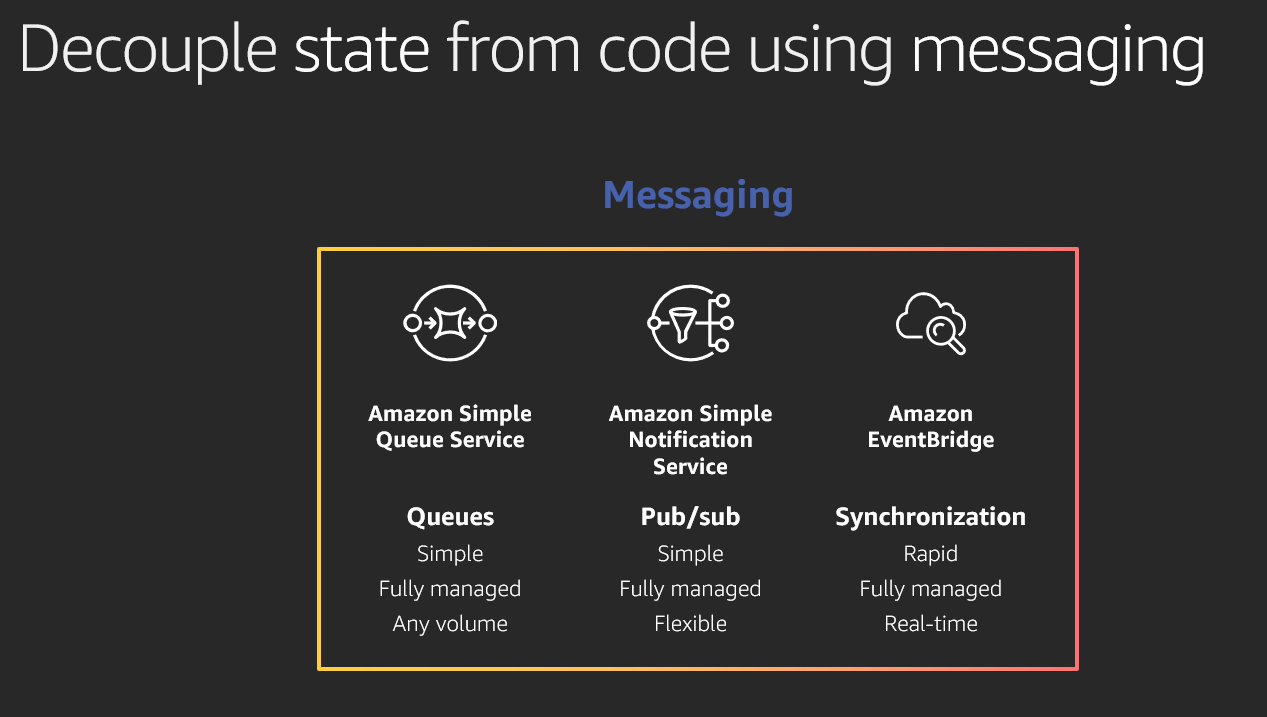 Decouple state from code using messaging

Messaging

Amazon Simple Queue Service

Queues
Simple
Fully managed
Any volume

Amazon Simple Notification Service

Pub/sub
Simple
Fully managed
Flexible

Amazon EventBridge

Synchronization
Rapid
Fully managed
Real-time